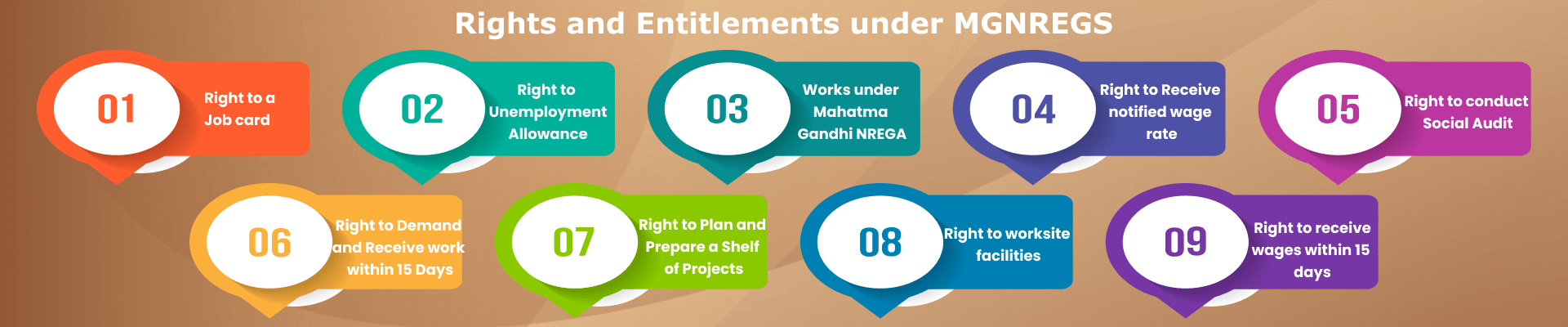 Rights and Entitlements under MGNREGS

01
Right to a Job card

02
Right to Unemployment Allowance

03
Works under Mahatma Gandhi NREGA

04
Right to Receive notified wage rate

05
Right to conduct Social Audit

06
Right to Demand and Receive work within 15 Days

07
Right to Plan and Prepare a Shelf of Projects

08
Right to worksite facilities

09
Right to receive wages within 15 days